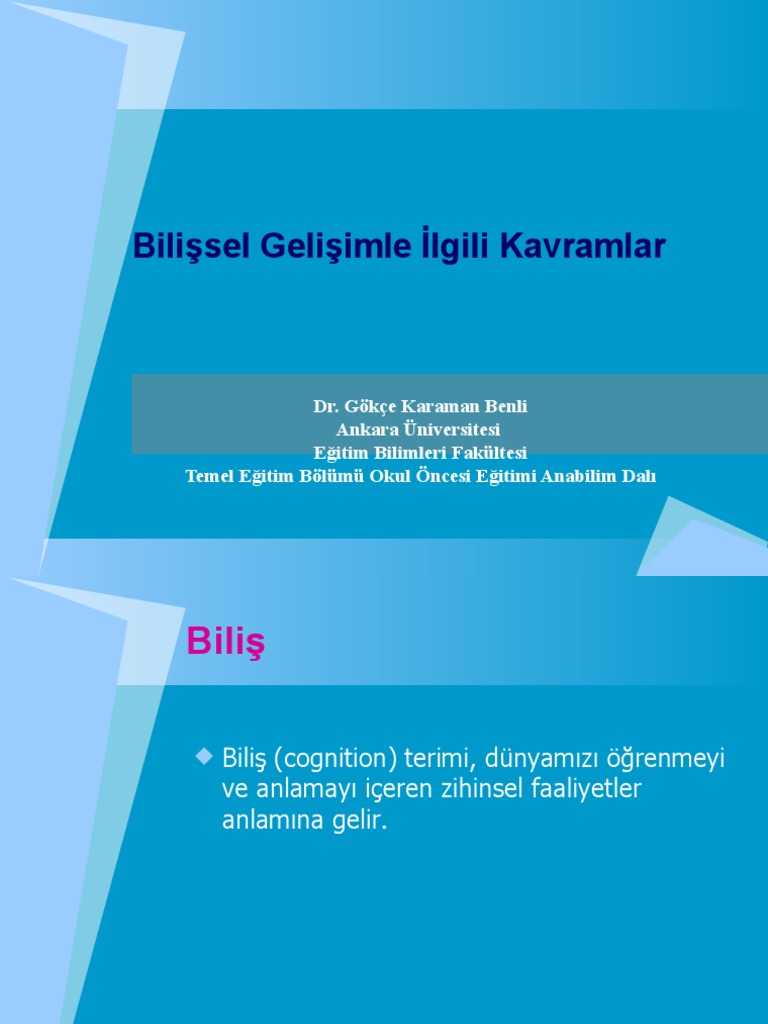 Bilişsel Gelişimle İlgili Kavramlar

Dr. Gökçe Karaman Benli
Ankara Üniversitesi
Eğitim Bilimleri Fakültesi
Temel Eğitim Bölümü Okul Öncesi Eğitimi Anabilim Dalı

Biliş

Biliş (cognition) terimi, dünyamızı öğrenmeyi ve anlamayı içeren zihinsel faaliyetler anlamına gelir.